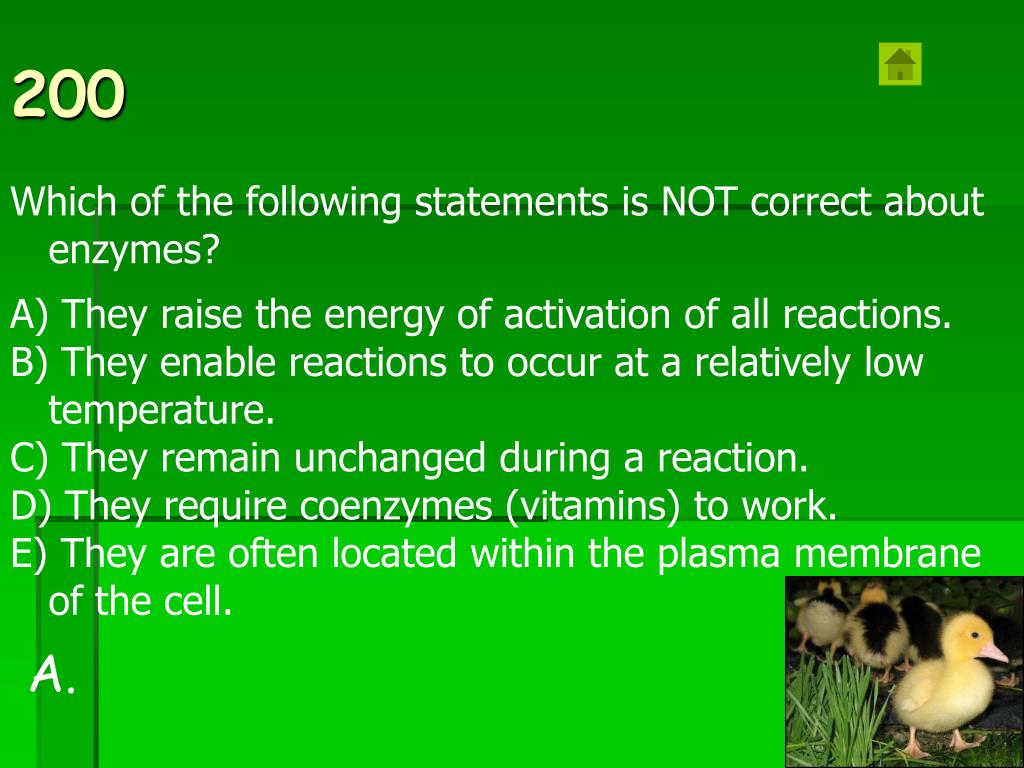 200

Which of the following statements is NOT correct about enzymes?

A) They raise the energy of activation of all reactions.
B) They enable reactions to occur at a relatively low temperature.
C) They remain unchanged during a reaction.
D) They require coenzymes (vitamins) to work.
E) They are often located within the plasma membrane of the cell.

A.